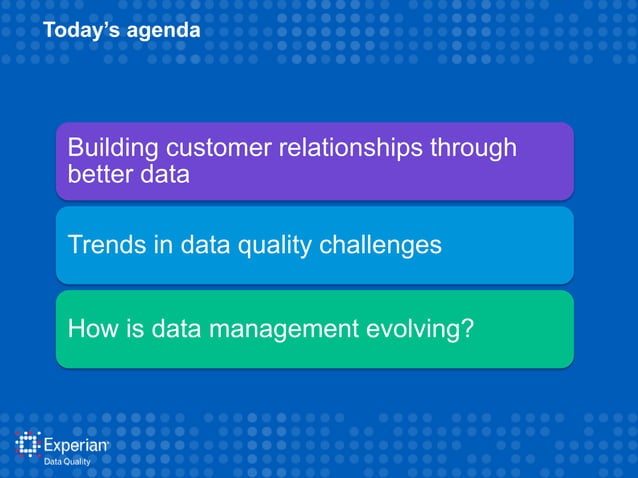 Today's agenda

Building customer relationships through better data

Trends in data quality challenges

How is data management evolving?

Experian
Data Quality